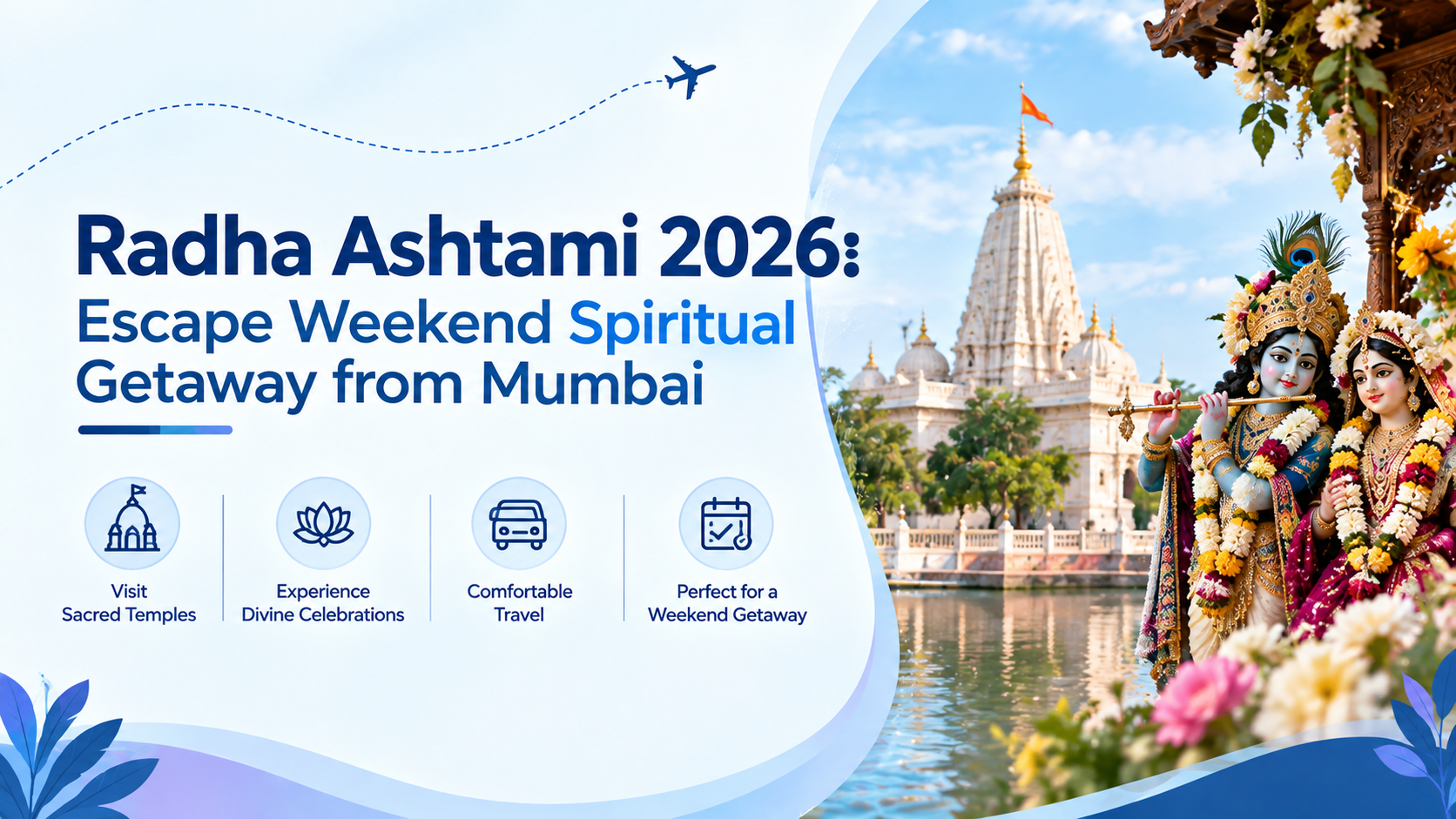 Radha Ashtami 2026:
Escape Weekend Spiritual Getaway from Mumbai

Visit
Sacred Temples

Experience
Divine Celebrations

Comfortable
Travel

Perfect for a
Weekend Getaway